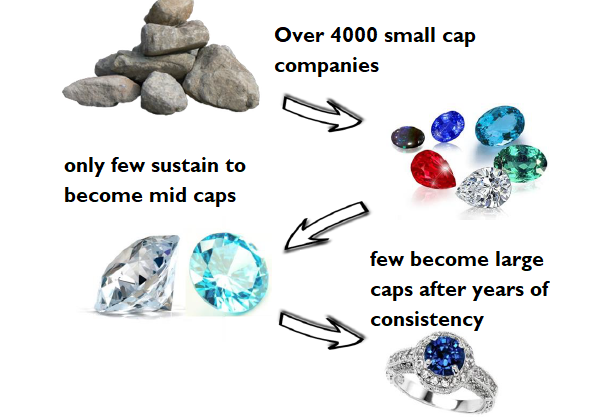 Over 4000 small cap companies

only few sustain to become mid caps

few become large caps after years of consistency